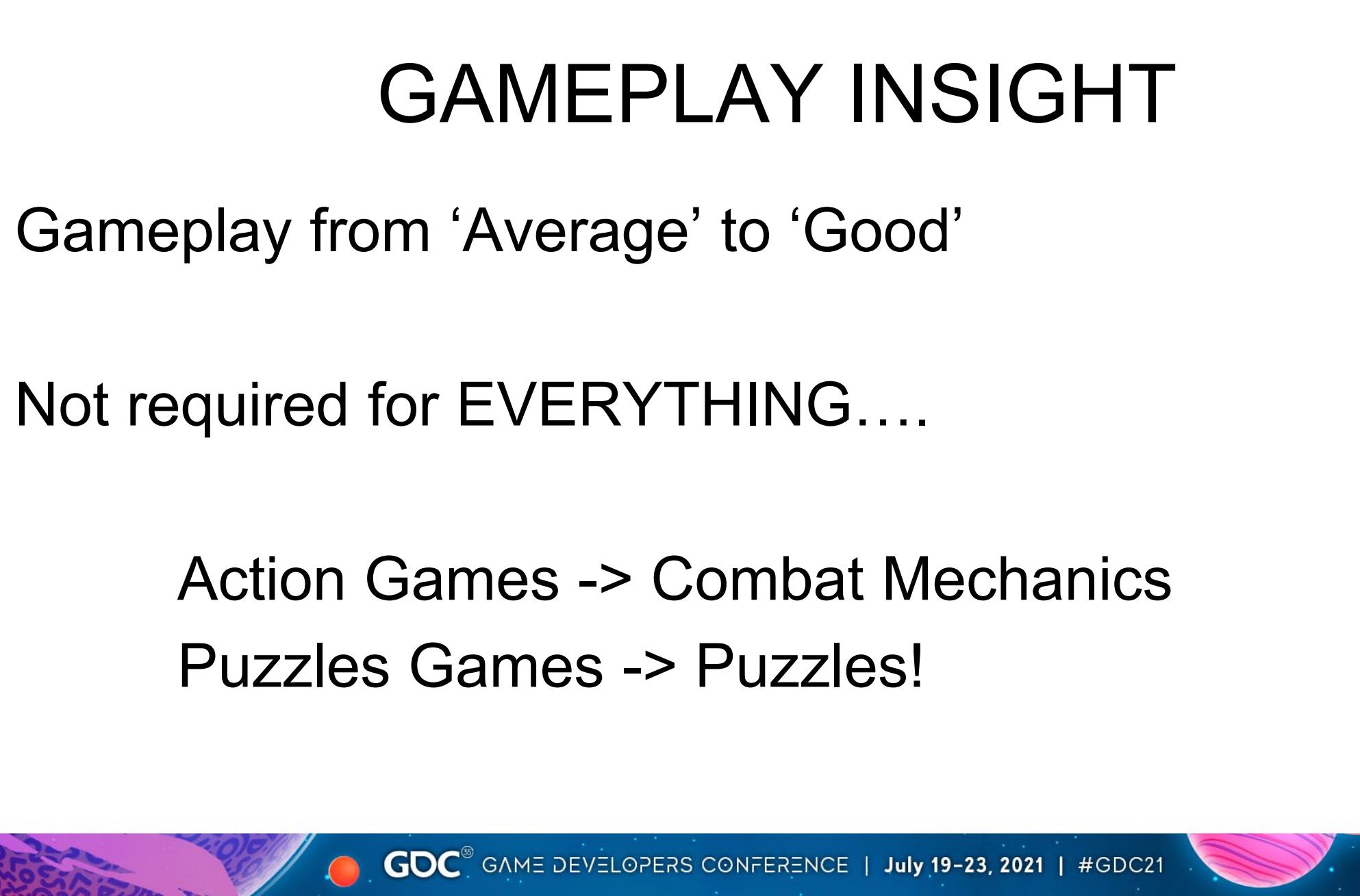 GAMEPLAY INSIGHT

Gameplay from ‘Average’ to ‘Good’

Not required for EVERYTHING….

Action Games -> Combat Mechanics
Puzzles Games -> Puzzles!

GDC GAME DEVELOPERS CONFERENCE | July 19–23, 2021 | #GDC21